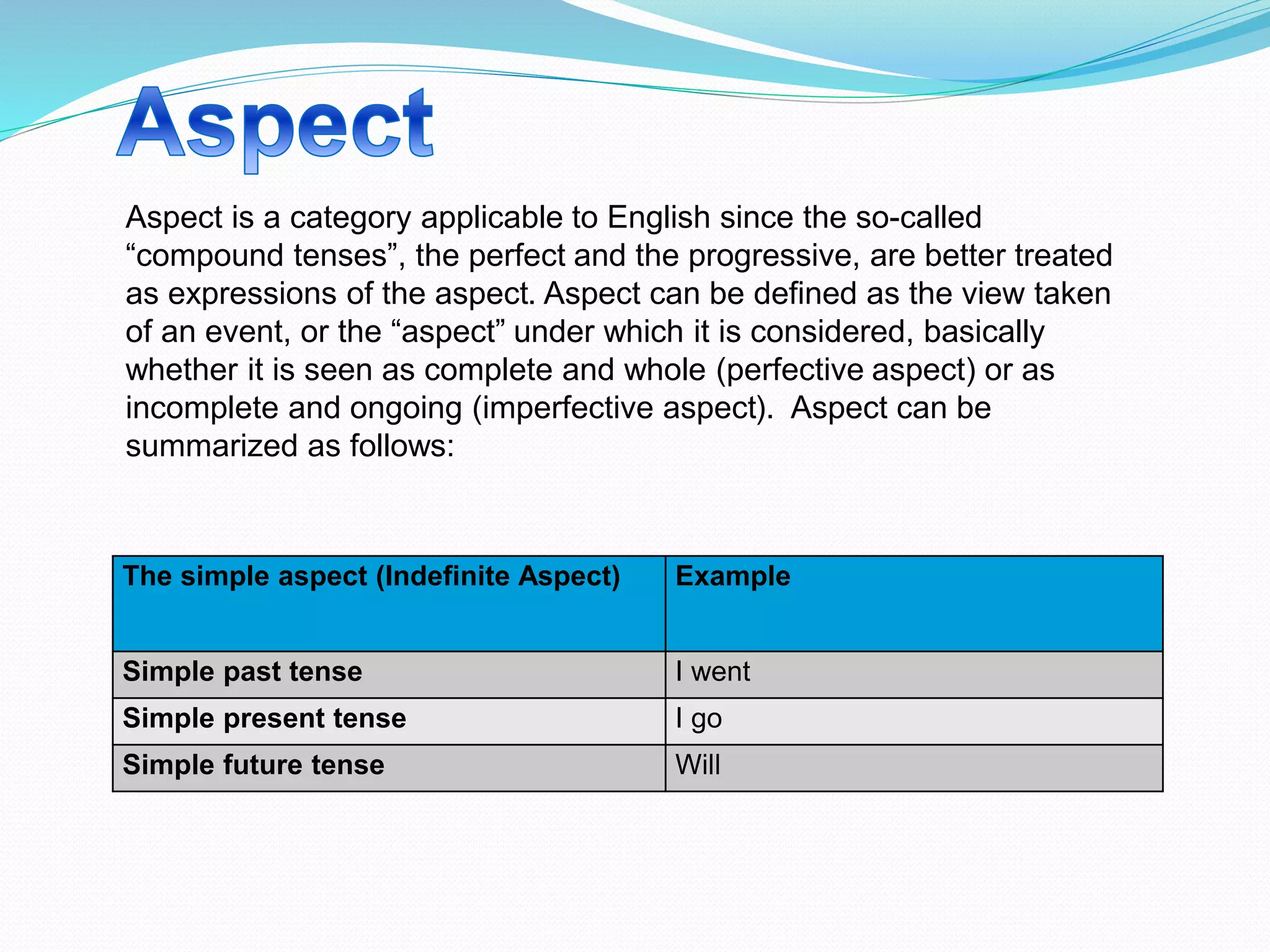 Aspect

Aspect is a category applicable to English since the so-called “compound tenses”, the perfect and the progressive, are better treated as expressions of the aspect. Aspect can be defined as the view taken of an event, or the “aspect” under which it is considered, basically whether it is seen as complete and whole (perfective aspect) or as incomplete and ongoing (imperfective aspect).  Aspect can be summarized as follows:

| The simple aspect (Indefinite Aspect) | Example |
|---|---|
| Simple past tense | I went |
| Simple present tense | I go |
| Simple future tense | Will |